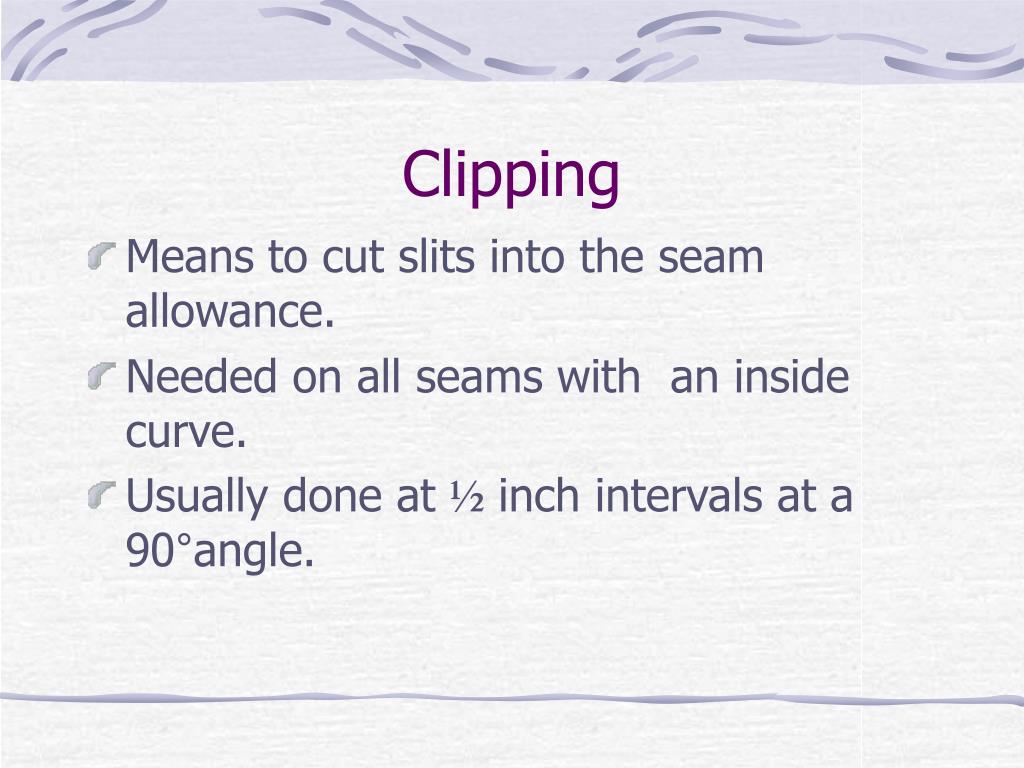 Clipping

Means to cut slits into the seam allowance.

Needed on all seams with an inside curve.

Usually done at ½ inch intervals at a 90°angle.